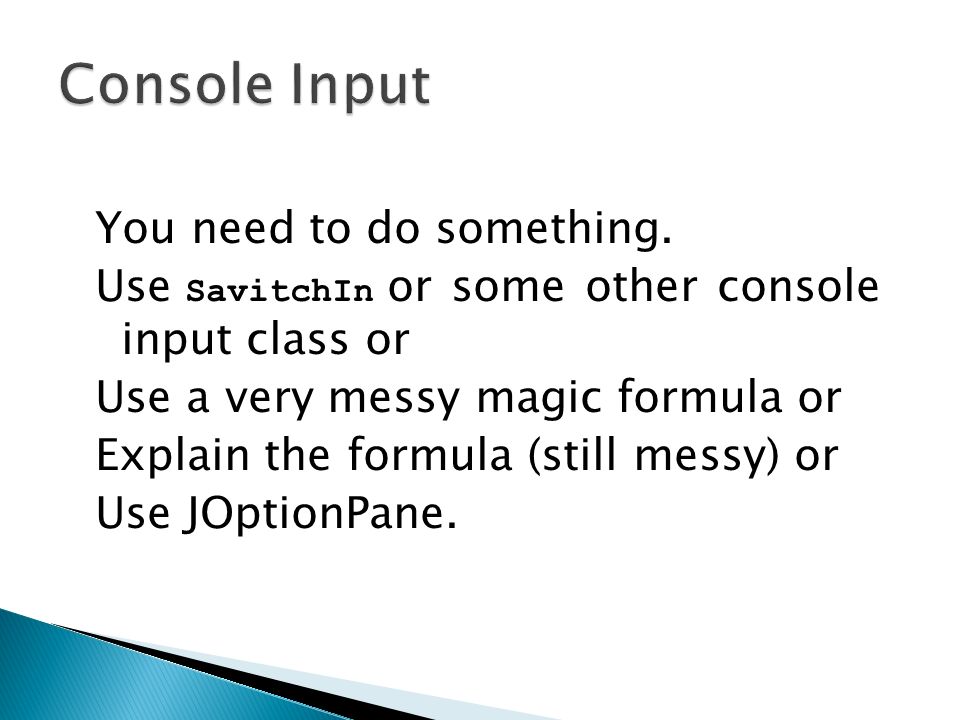 Console Input

You need to do something.
Use SavitchIn or some other console input class or
Use a very messy magic formula or
Explain the formula (still messy) or
Use JOptionPane.